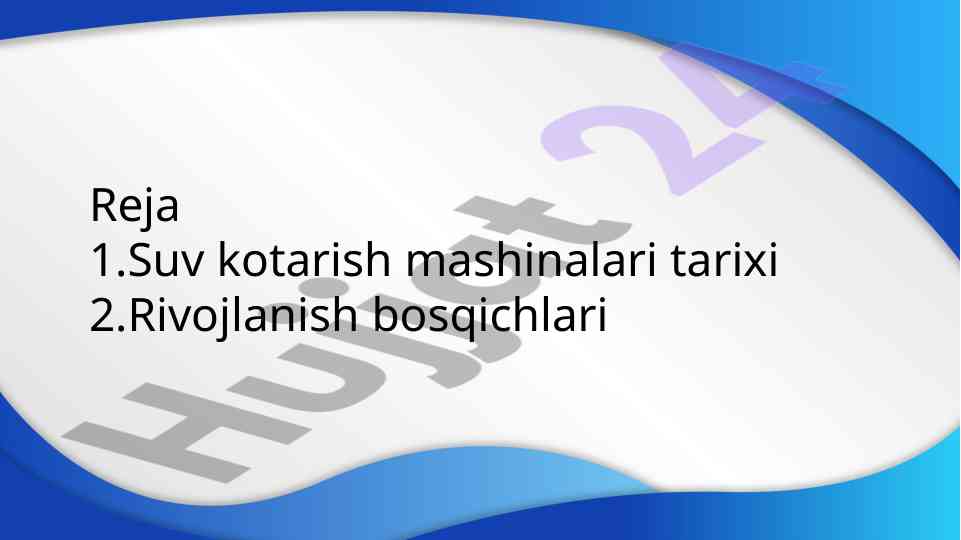 Reja
1.Suv kotarish mashinalari tarixi
2.Rivojlanish bosqichlari

Hujjat 24